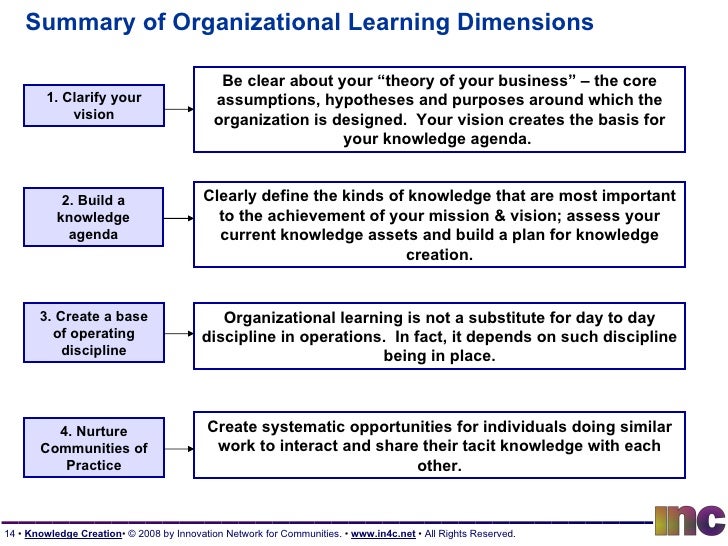 Summary of Organizational Learning Dimensions

1. Clarify your vision

Be clear about your “theory of your business” – the core assumptions, hypotheses and purposes around which the organization is designed. Your vision creates the basis for your knowledge agenda.

2. Build a knowledge agenda

Clearly define the kinds of knowledge that are most important to the achievement of your mission & vision; assess your current knowledge assets and build a plan for knowledge creation.

3. Create a base of operating discipline

Organizational learning is not a substitute for day to day discipline in operations. In fact, it depends on such discipline being in place.

4. Nurture Communities of Practice

Create systematic opportunities for individuals doing similar work to interact and share their tacit knowledge with each other.

14 • Knowledge Creation• © 2008 by Innovation Network for Communities. • www.in4c.net • All Rights Reserved.

inc